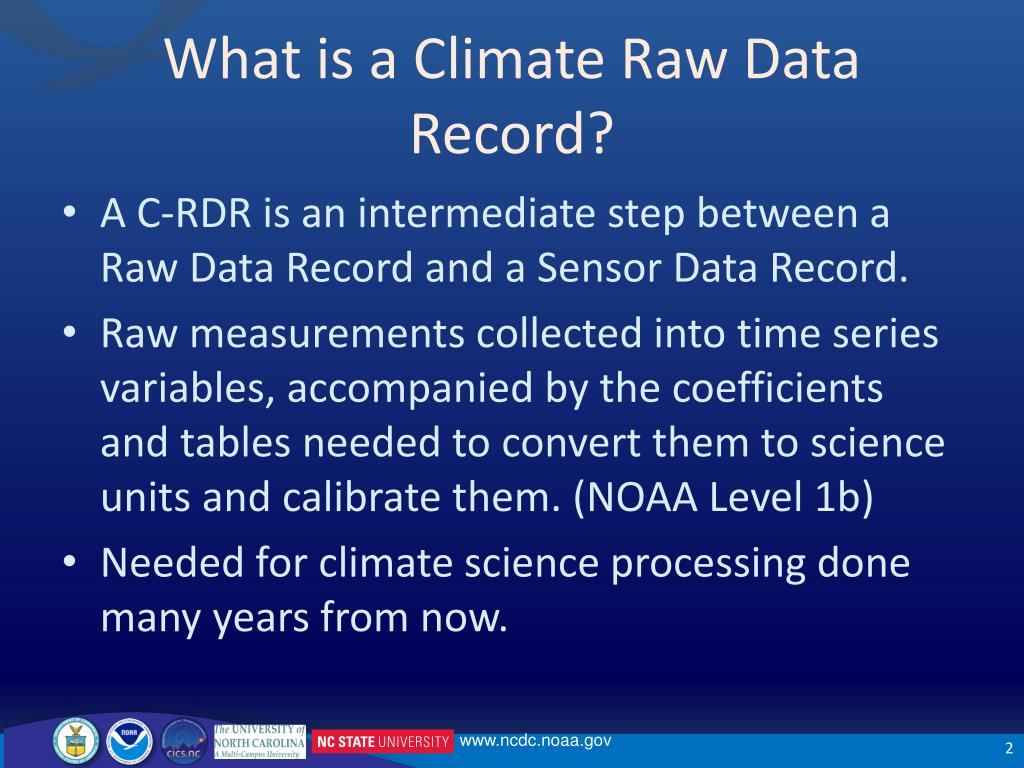 What is a Climate Raw Data Record?

• A C-RDR is an intermediate step between a Raw Data Record and a Sensor Data Record.

• Raw measurements collected into time series variables, accompanied by the coefficients and tables needed to convert them to science units and calibrate them. (NOAA Level 1b)

• Needed for climate science processing done many years from now.

NOAA

cics.nc

The UNIVERSITY of NORTH CAROLINA A Multi-Campus University

NC STATE UNIVERSITY

www.ncdc.noaa.gov

2